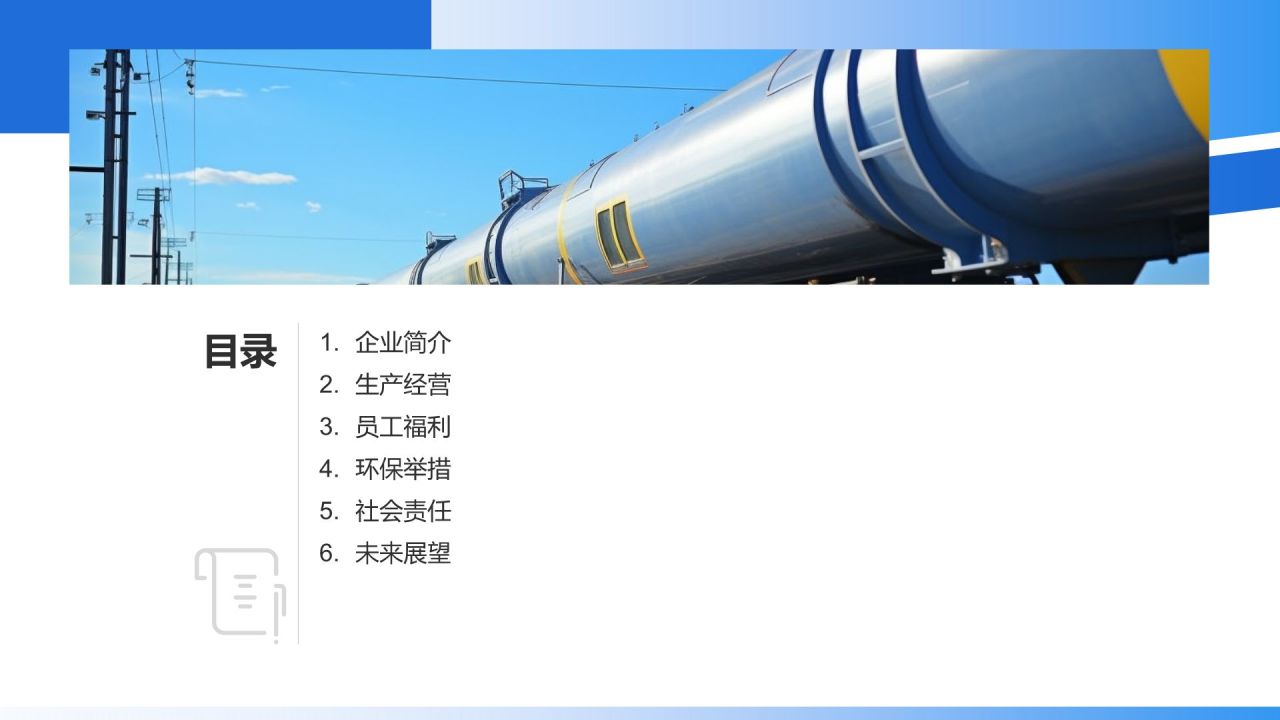 目录

1. 企业简介
2. 生产经营
3. 员工福利
4. 环保举措
5. 社会责任
6. 未来展望